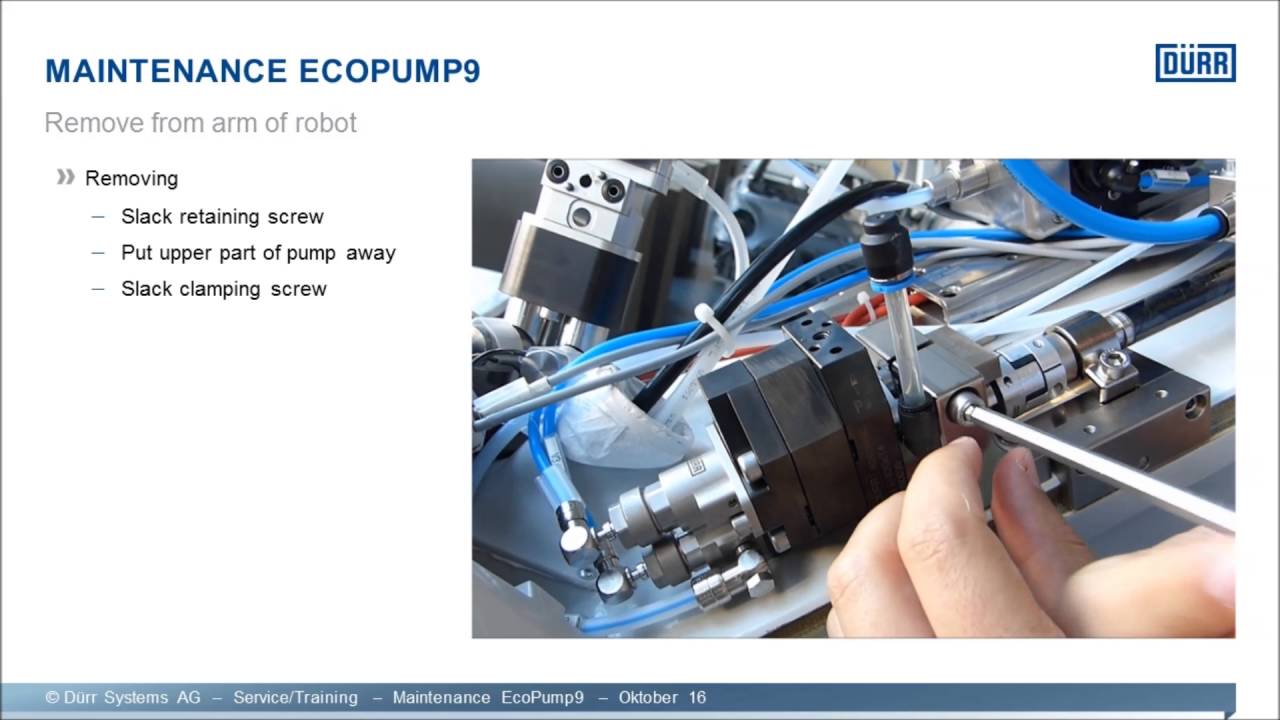 MAINTENANCE ECOPUMP9

DÜRR

Remove from arm of robot

» Removing

– Slack retaining screw

– Put upper part of pump away

– Slack clamping screw

© Dürr Systems AG – Service/Training – Maintenance EcoPump9 – Oktober 16